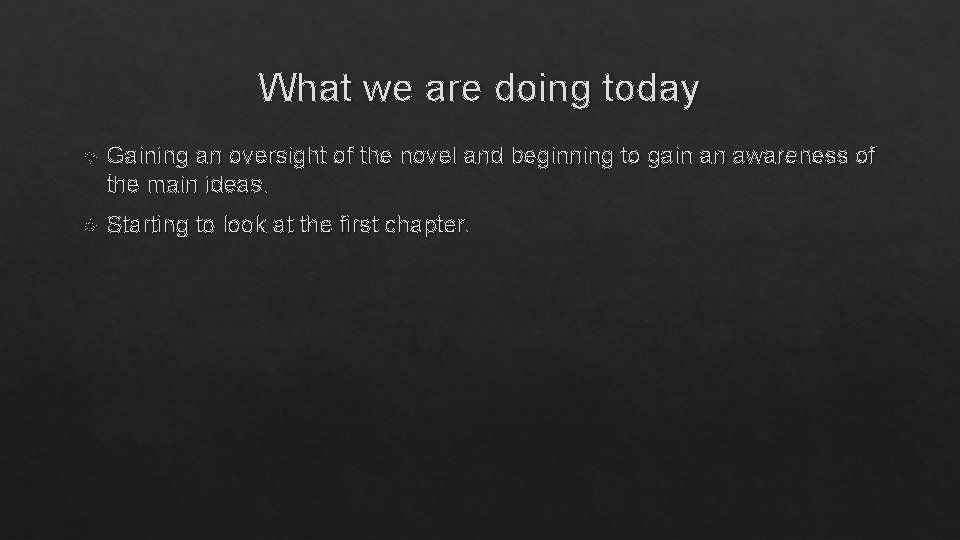 What we are doing today

Gaining an oversight of the novel and beginning to gain an awareness of the main ideas.

Starting to look at the first chapter.